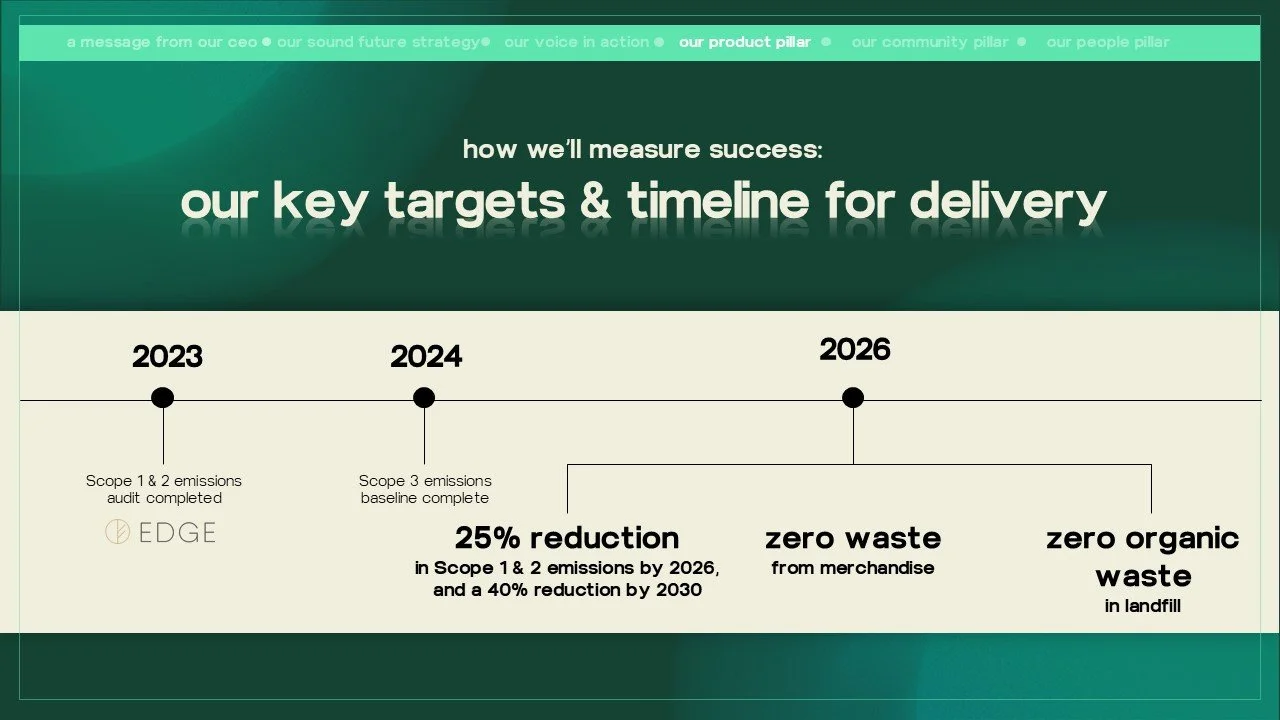 a message from our ceo ● our sound future strategy ● our voice in action ● our product pillar ● our community pillar ● our people pillar

how we'll measure success:

our key targets & timeline for delivery

2023

Scope 1 & 2 emissions audit completed

EDGE

2024

Scope 3 emissions baseline complete

2026

25% reduction

in Scope 1 & 2 emissions by 2026, and a 40% reduction by 2030

zero waste

from merchandise

zero organic waste

in landfill